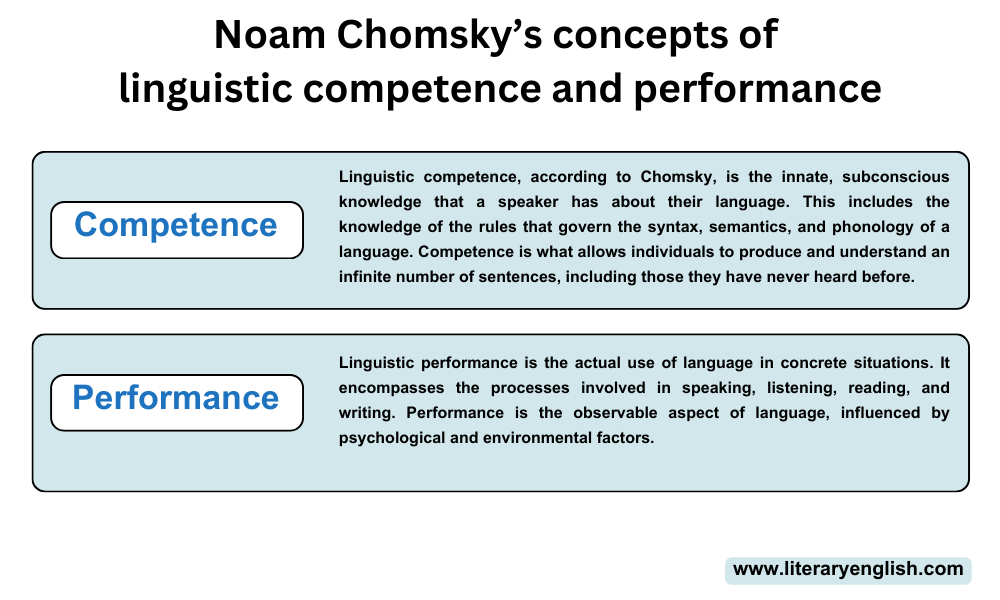 Noam Chomsky's concepts of linguistic competence and performance

Competence

Linguistic competence, according to Chomsky, is the innate, subconscious knowledge that a speaker has about their language. This includes the knowledge of the rules that govern the syntax, semantics, and phonology of a language. Competence is what allows individuals to produce and understand an infinite number of sentences, including those they have never heard before.

Performance

Linguistic performance is the actual use of language in concrete situations. It encompasses the processes involved in speaking, listening, reading, and writing. Performance is the observable aspect of language, influenced by psychological and environmental factors.

www.literaryenglish.com